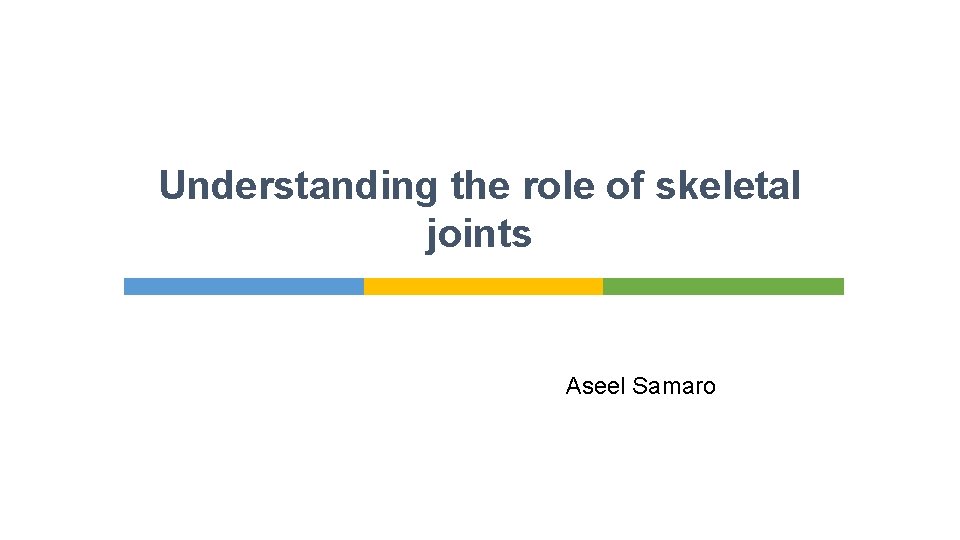 Understanding the role of skeletal joints

Aseel Samaro